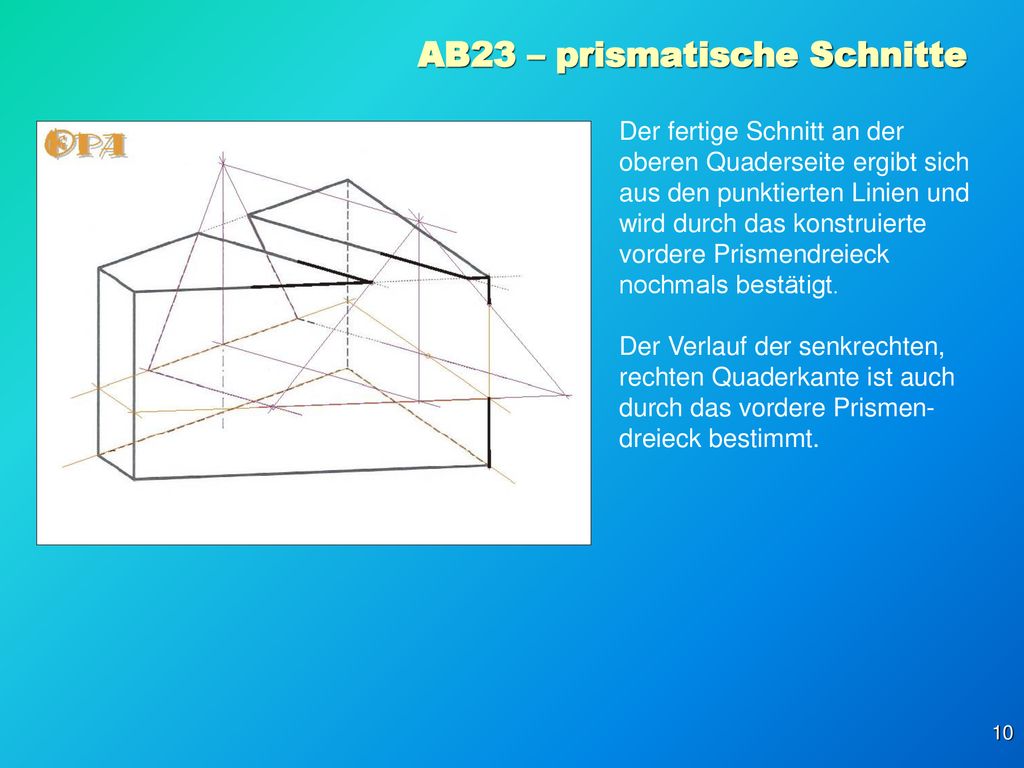 AB23 – prismatische Schnitte

OPA

Der fertige Schnitt an der oberen Quaderseite ergibt sich aus den punktierten Linien und wird durch das konstruierte vordere Prismendreieck nochmals bestätigt.

Der Verlauf der senkrechten, rechten Quaderkante ist auch durch das vordere Prismendreieck bestimmt.

10